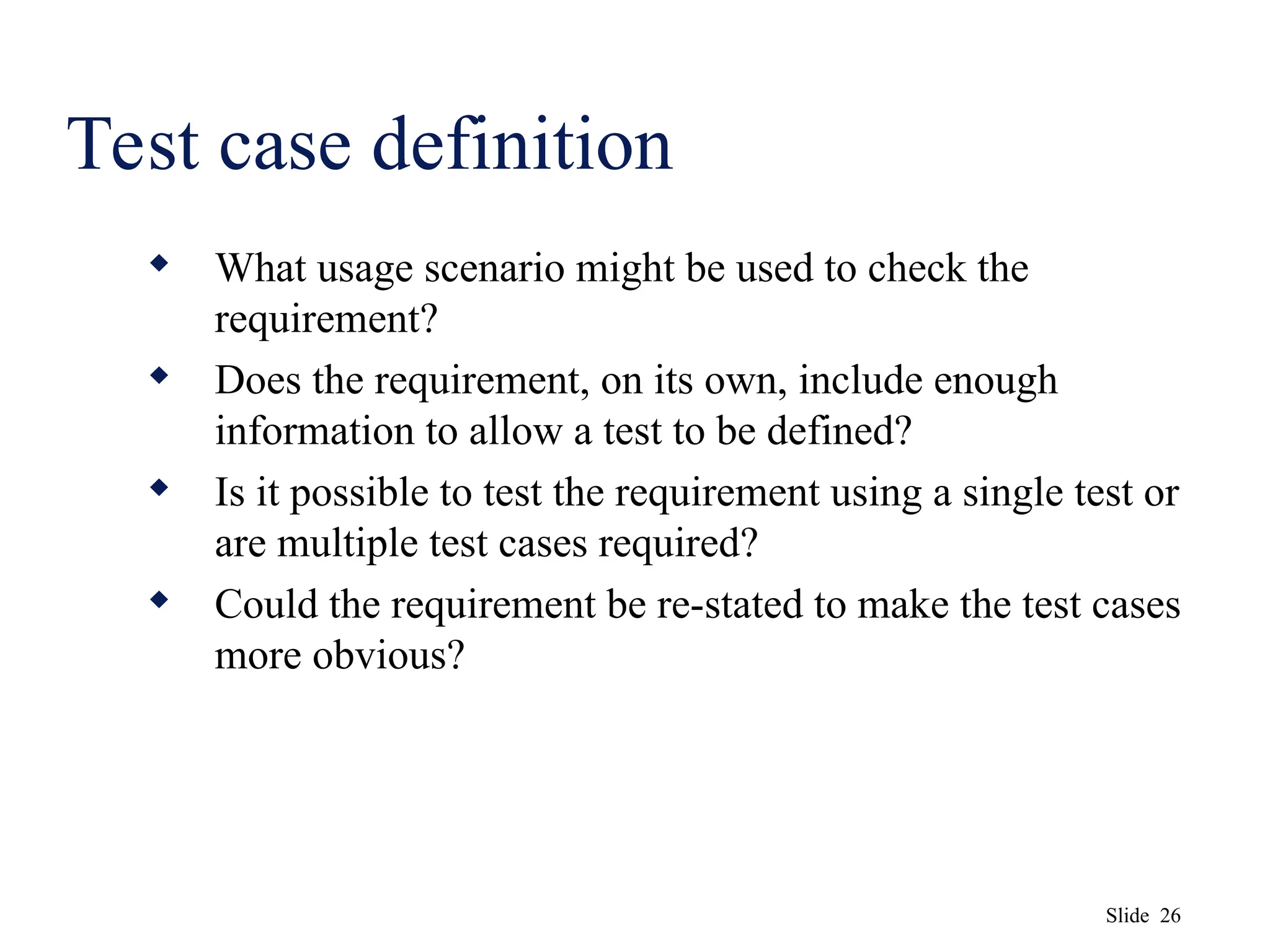 Test case definition

◆ What usage scenario might be used to check the requirement?

◆ Does the requirement, on its own, include enough information to allow a test to be defined?

◆ Is it possible to test the requirement using a single test or are multiple test cases required?

◆ Could the requirement be re-stated to make the test cases more obvious?

Slide 26